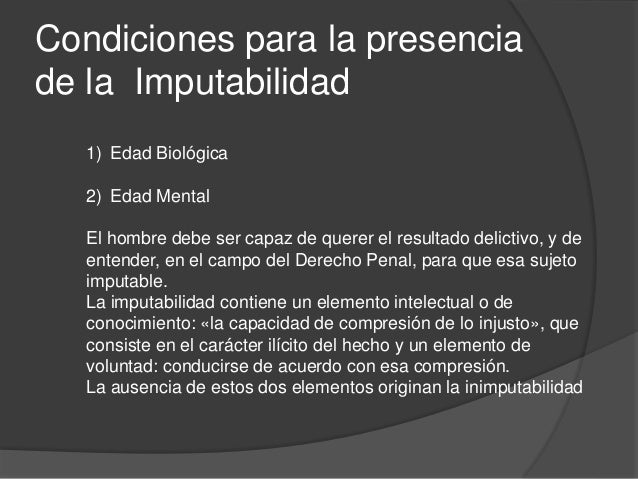 Condiciones para la presencia de la  Imputabilidad

1)  Edad Biológica

2)  Edad Mental

El hombre debe ser capaz de querer el resultado delictivo, y de entender, en el campo del Derecho Penal, para que esa sujeto imputable.
La imputabilidad contiene un elemento intelectual o de conocimiento: «la capacidad de compresión de lo injusto», que consiste en el carácter ilícito del hecho y un elemento de voluntad: conducirse de acuerdo con esa compresión.
La ausencia de estos dos elementos originan la inimputabilidad